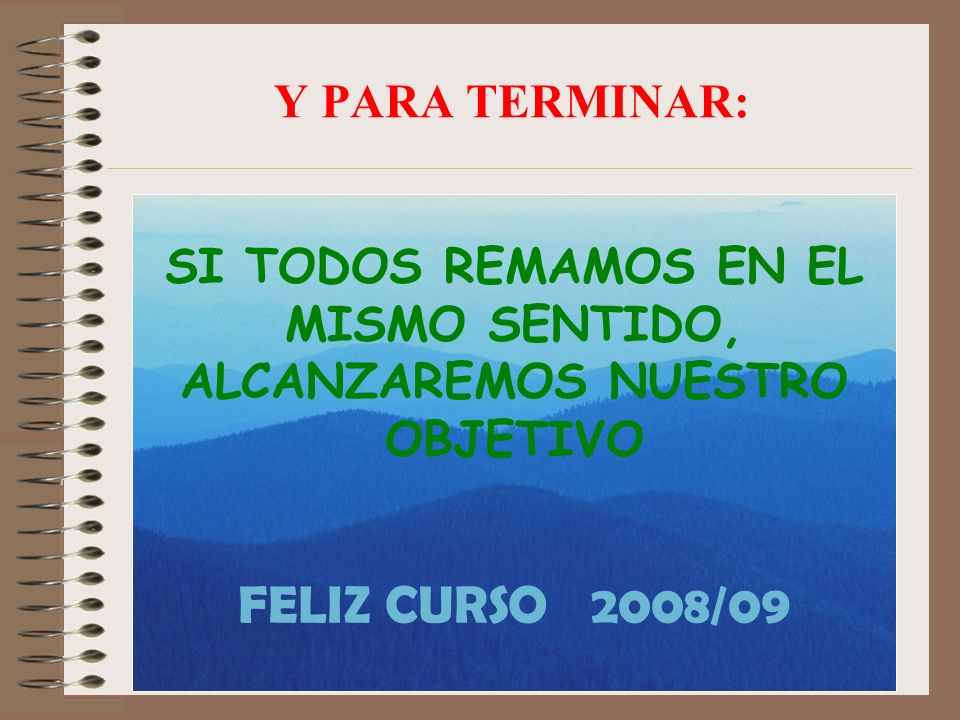 Y PARA TERMINAR:

SI TODOS REMAMOS EN EL MISMO SENTIDO, ALCANZAREMOS NUESTRO OBJETIVO

FELIZ CURSO 2008/09